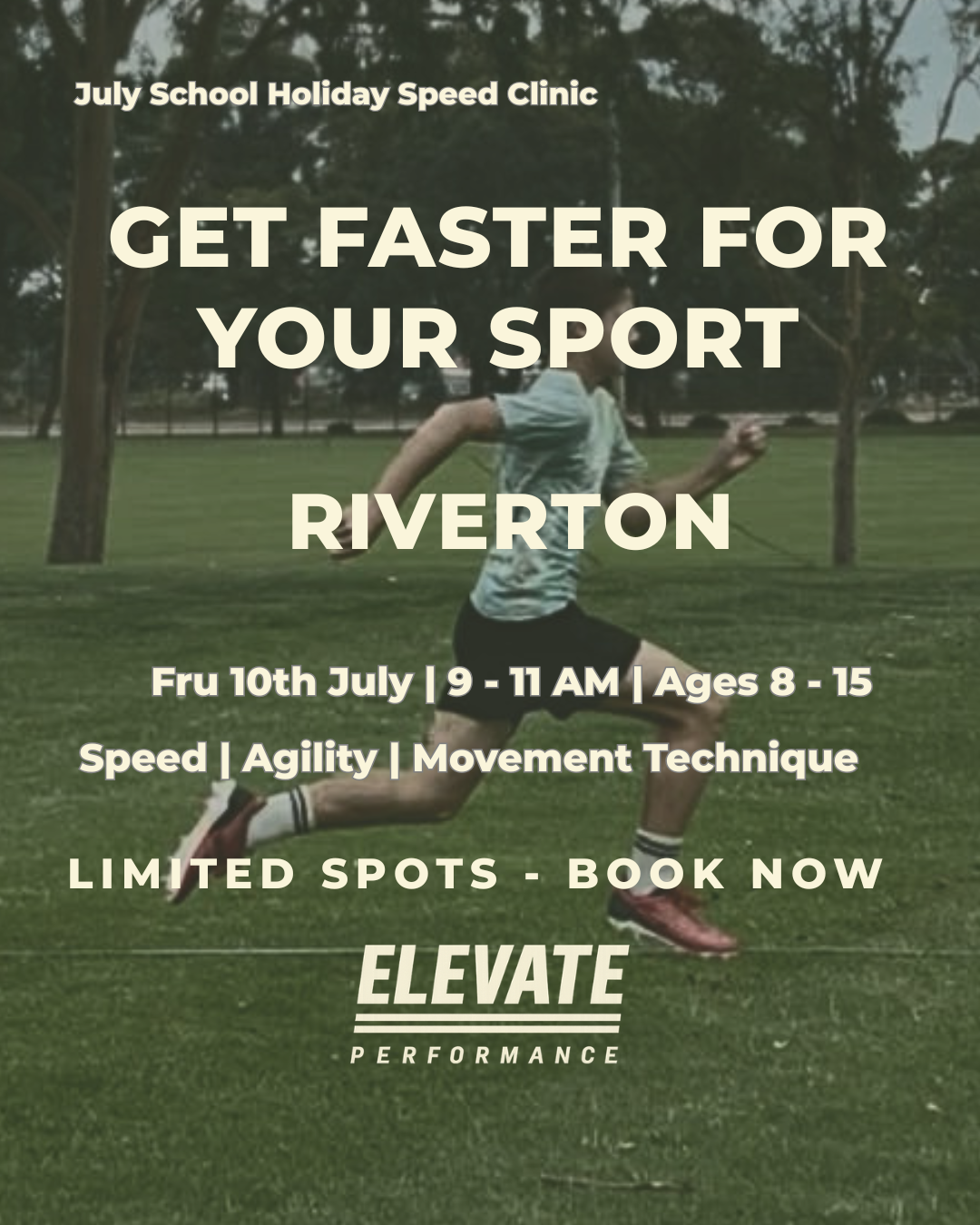 July School Holiday Speed Clinic

GET FASTER FOR YOUR SPORT

RIVERTON

Fru 10th July | 9 - 11 AM | Ages 8 - 15

Speed | Agility | Movement Technique

LIMITED SPOTS - BOOK NOW

ELEVATE

PERFORMANCE